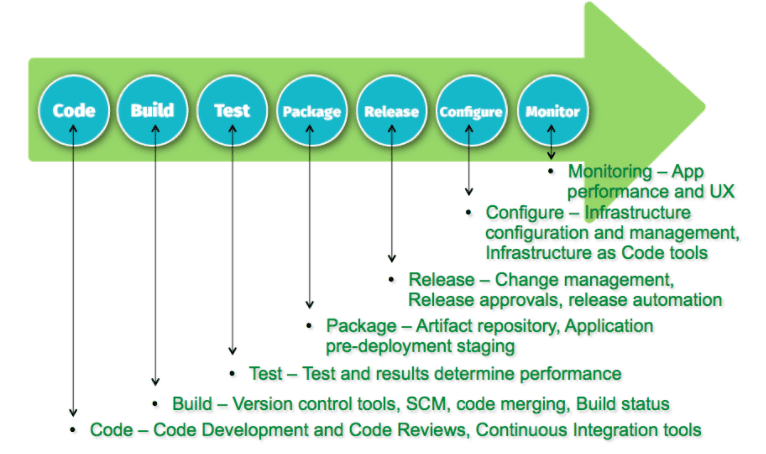 Code
Build
Test
Package
Release
Configure
Monitor

• Monitoring – App performance and UX

• Configure – Infrastructure configuration and management, Infrastructure as Code tools

• Release – Change management, Release approvals, release automation

• Package – Artifact repository, Application pre-deployment staging

• Test – Test and results determine performance

• Build – Version control tools, SCM, code merging, Build status

• Code – Code Development and Code Reviews, Continuous Integration tools